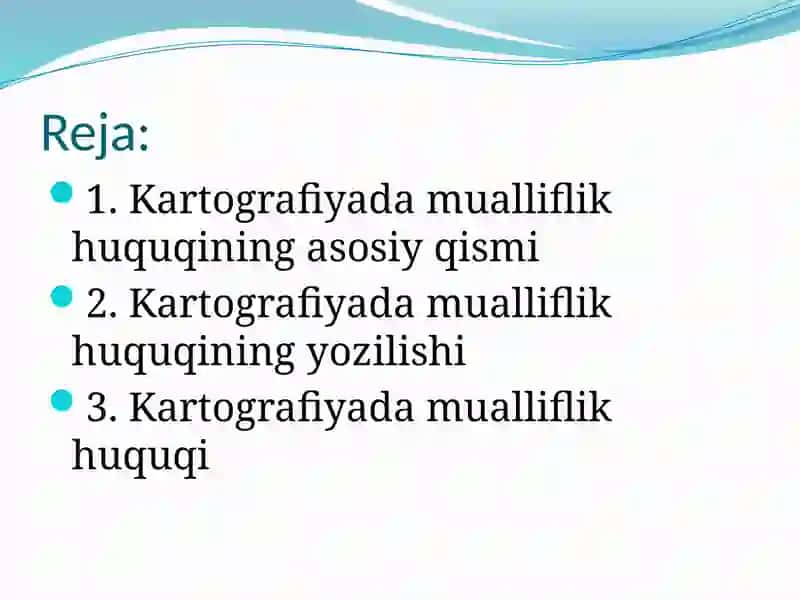 Reja:

1. Kartografiyada mualliflik huquqining asosiy qismi

2. Kartografiyada mualliflik huquqining yozilishi

3. Kartografiyada mualliflik huquqi